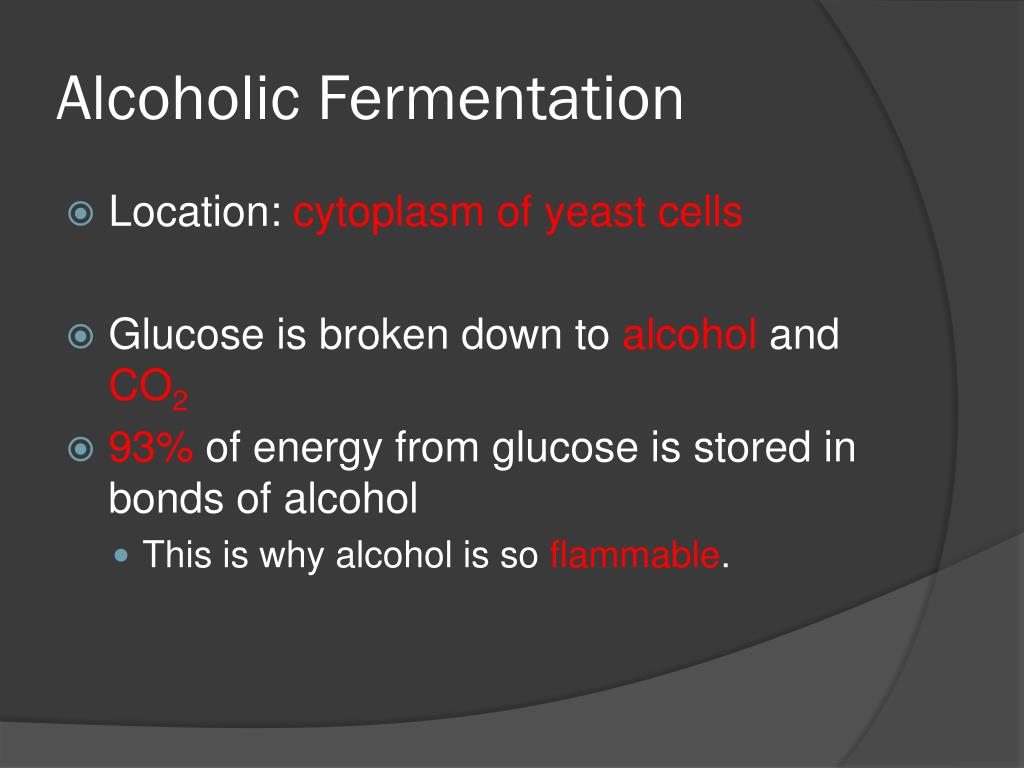 Alcoholic Fermentation

Location: cytoplasm of yeast cells

Glucose is broken down to alcohol and $CO_2$

93% of energy from glucose is stored in bonds of alcohol

This is why alcohol is so flammable.